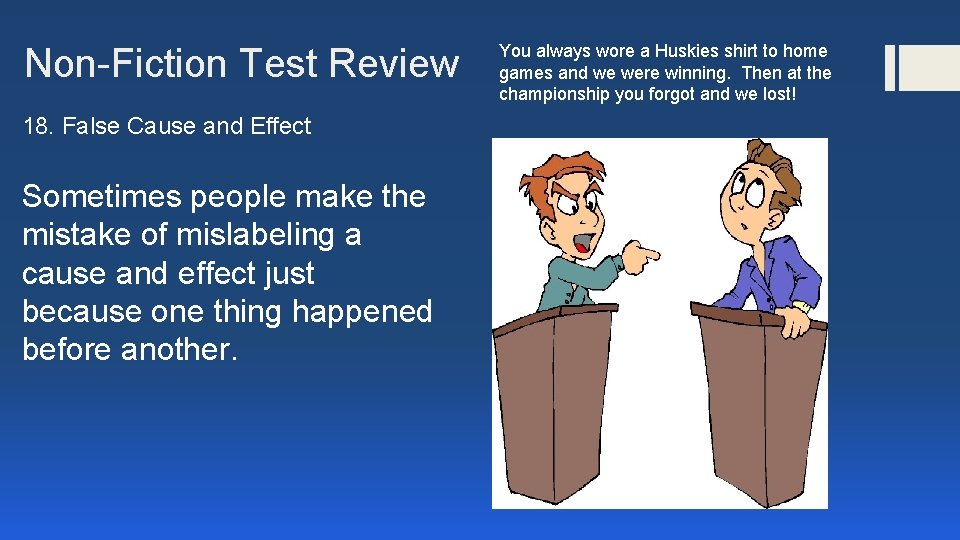 Non-Fiction Test Review

18. False Cause and Effect

Sometimes people make the mistake of mislabeling a cause and effect just because one thing happened before another.

You always wore a Huskies shirt to home games and we were winning. Then at the championship you forgot and we lost!